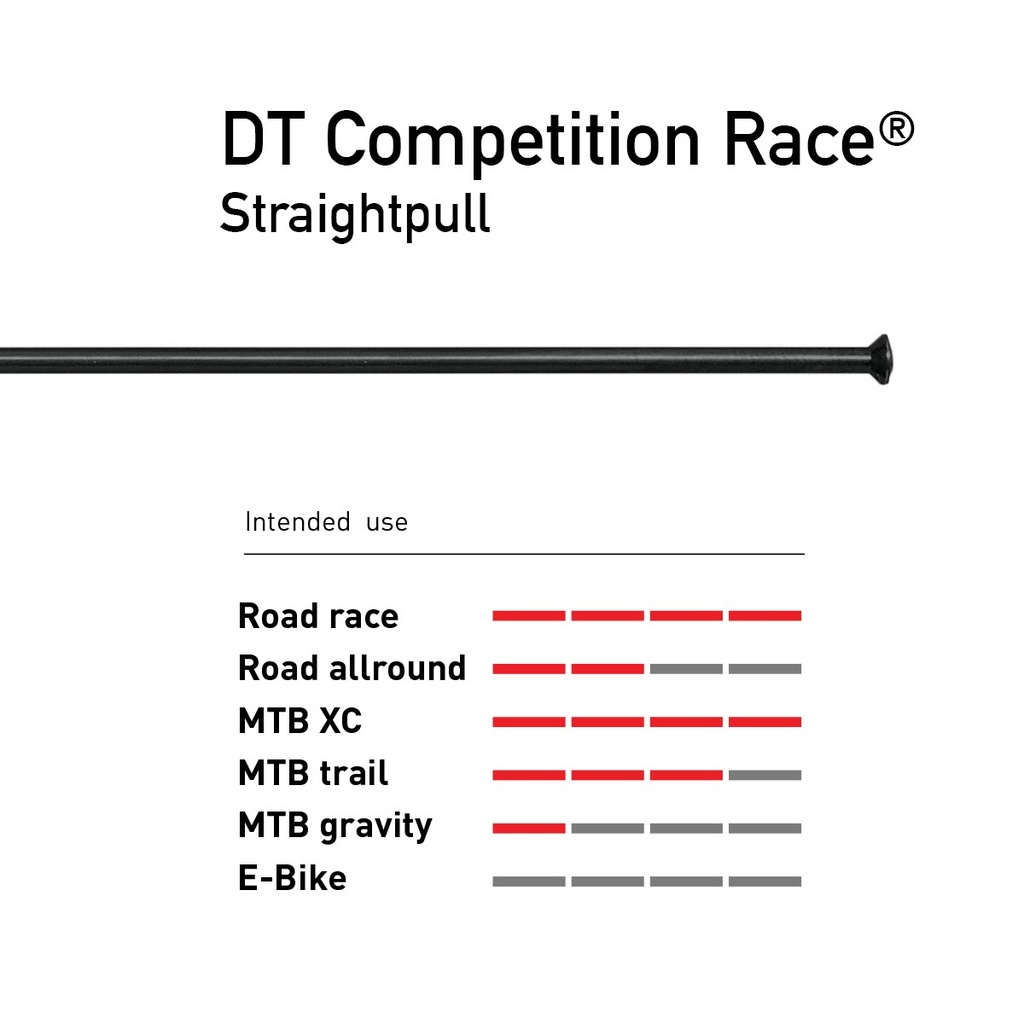 DT Competition Race®
Straightpull

Intended use

Road race
Road allround
MTB XC
MTB trail
MTB gravity
E-Bike